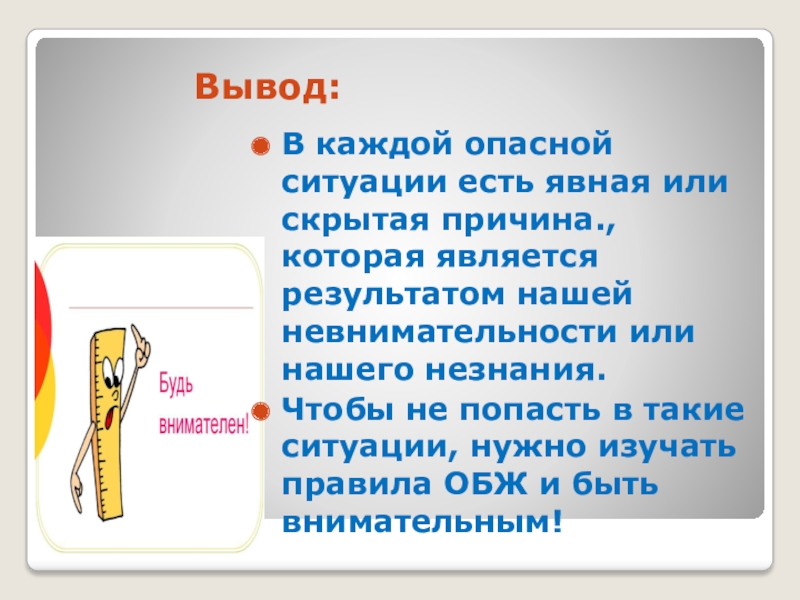 Вывод:

В каждой опасной ситуации есть явная или скрытая причина., которая является результатом нашей невнимательности или нашего незнания.

Чтобы не попасть в такие ситуации, нужно изучать правила ОБЖ и быть внимательным!

Будь внимателен!